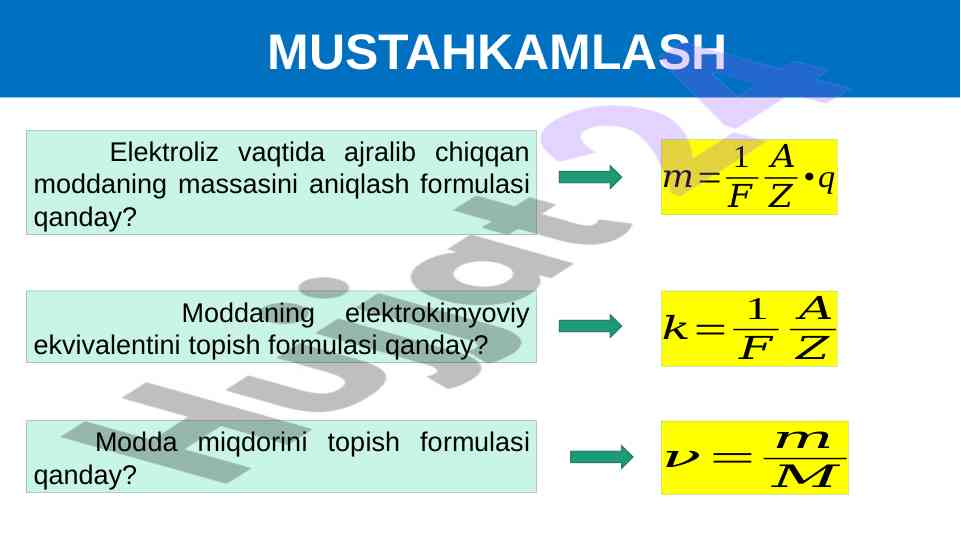 MUSTAHKAMLASH

Elektroliz vaqtida ajralib chiqqan moddaning massasini aniqlash formulasi qanday?

$m=\frac{1}{F}\frac{A}{Z}\cdot q$

Moddaning elektrokimyoviy ekvivalentini topish formulasi qanday?

$k=\frac{1}{F}\frac{A}{Z}$

Modda miqdorini topish formulasi qanday?

$\nu=\frac{m}{M}$

Hujjat24